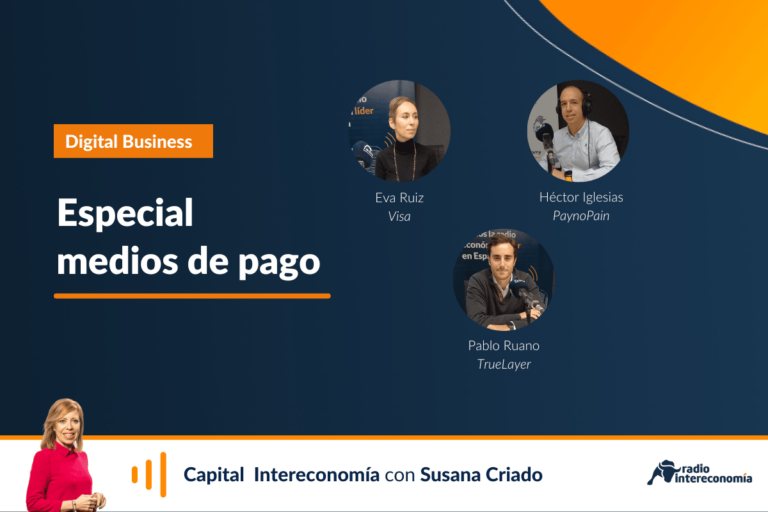 Digital Business

Especial medios de pago

Eva Ruiz
Visa

Héctor Iglesias
PaynoPain

Pablo Ruano
TrueLayer

Capital Intereconomía con Susana Criado

radio intereconomía